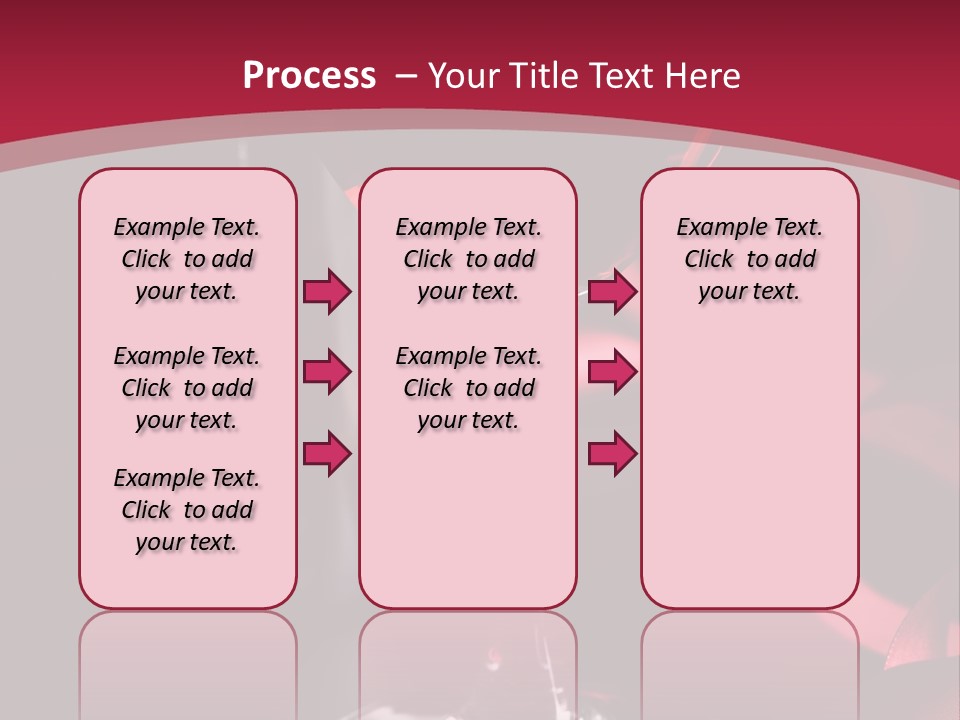 Process – Your Title Text Here

Example Text. Click to add your text.

Example Text. Click to add your text.

Example Text. Click to add your text.

Example Text. Click to add your text.

Example Text. Click to add your text.

Example Text. Click to add your text.